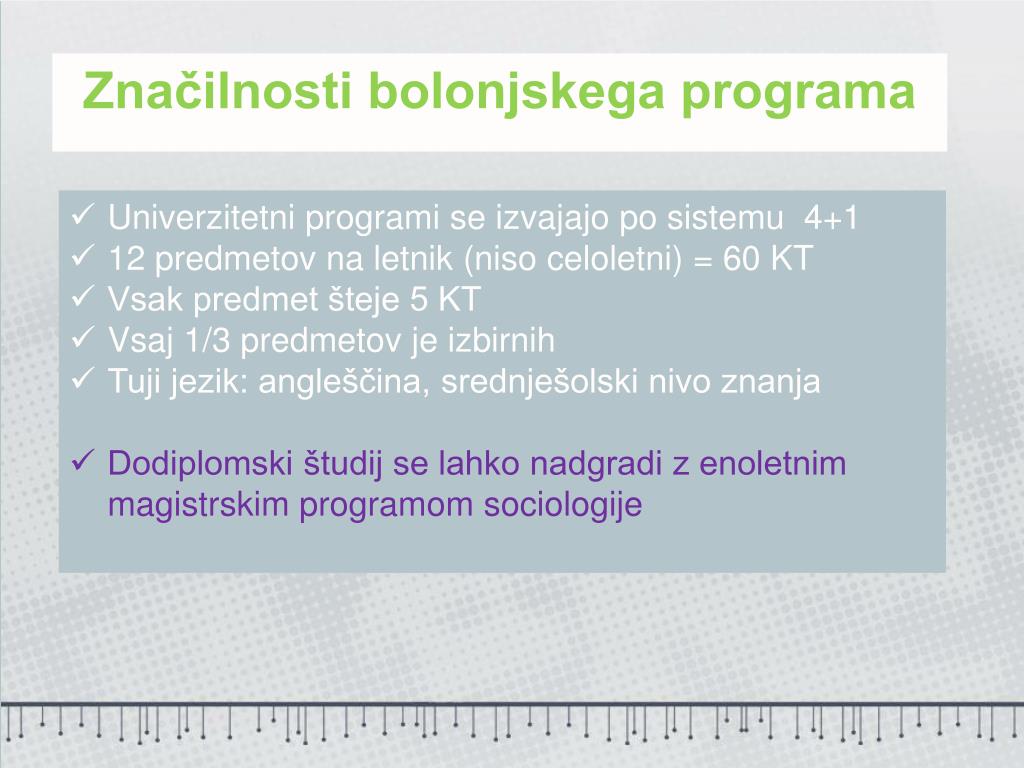 Značilnosti bolonjskega programa

✓ Univerzitetni programi se izvajajo po sistemu 4+1
✓ 12 predmetov na letnik (niso celoletni) = 60 KT
✓ Vsak predmet šteje 5 KT
✓ Vsaj 1/3 predmetov je izbirnih
✓ Tuji jezik: angleščina, srednješolski nivo znanja

✓ Dodiplomski študij se lahko nadgradi z enoletnim magistrskim programom sociologije